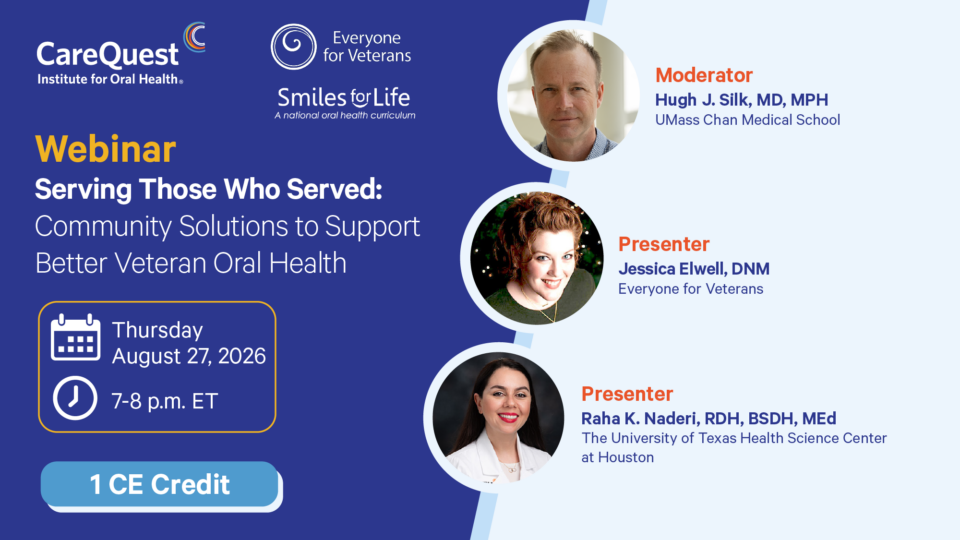 CareQuest
Institute for Oral Health®

Everyone for Veterans

Smiles for Life
A national oral health curriculum

Webinar
Serving Those Who Served:
Community Solutions to Support Better Veteran Oral Health

Thursday
August 27, 2026

7-8 p.m. ET

1 CE Credit

Moderator
Hugh J. Silk, MD, MPH
UMass Chan Medical School

Presenter
Jessica Elwell, DNM
Everyone for Veterans

Presenter
Raha K. Naderi, RDH, BSDH, MEd
The University of Texas Health Science Center at Houston